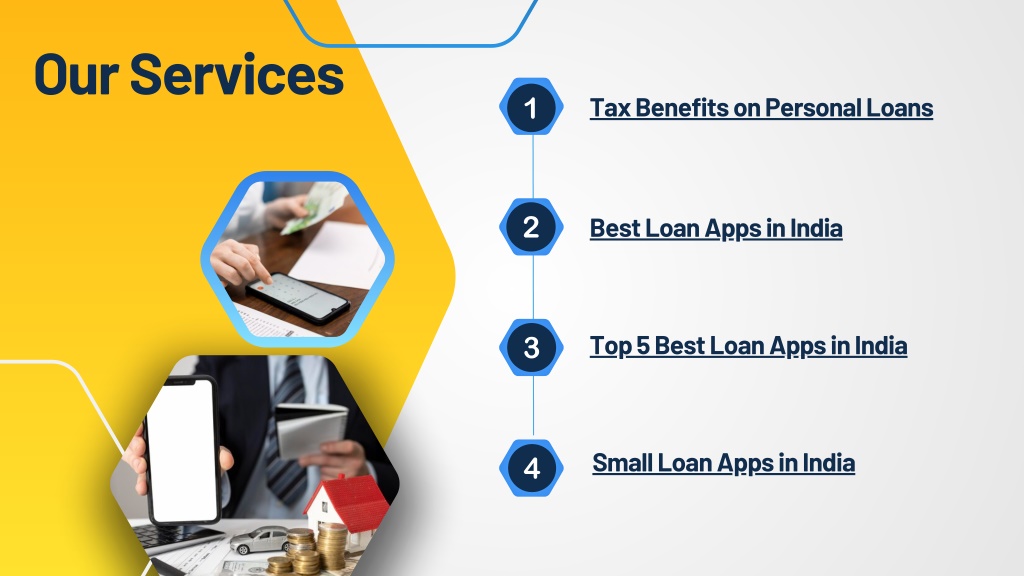 Our Services

1 Tax Benefits on Personal Loans

2 Best Loan Apps in India

3 Top 5 Best Loan Apps in India

4 Small Loan Apps in India